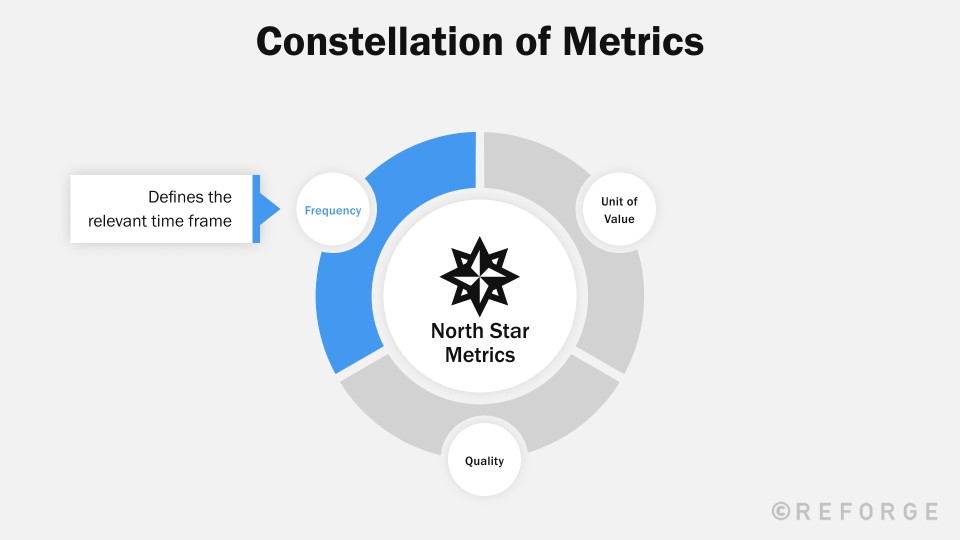 Constellation of Metrics

Defines the relevant time frame

Frequency

Unit of Value

North Star Metrics

Quality

©REFORGE